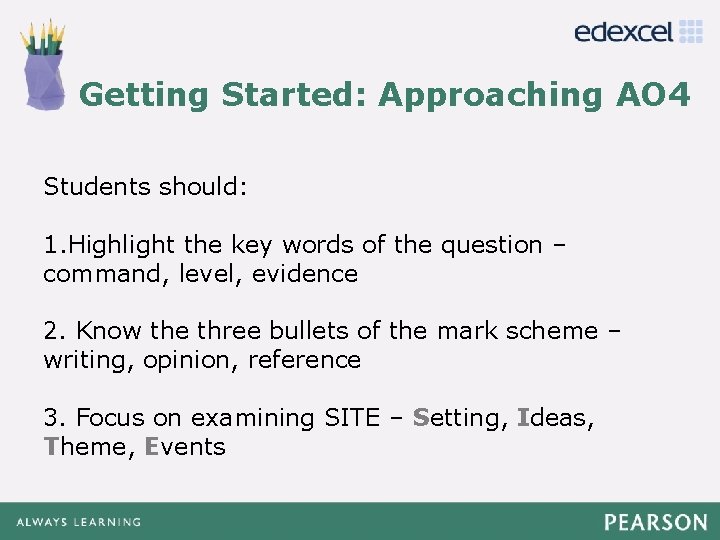 edexcel

Getting Started: Approaching AO4

Students should:

1.Highlight the key words of the question – command, level, evidence

2. Know the three bullets of the mark scheme – writing, opinion, reference

3. Focus on examining SITE – Setting, Ideas, Theme, Events

ALWAYS LEARNING

PEARSON